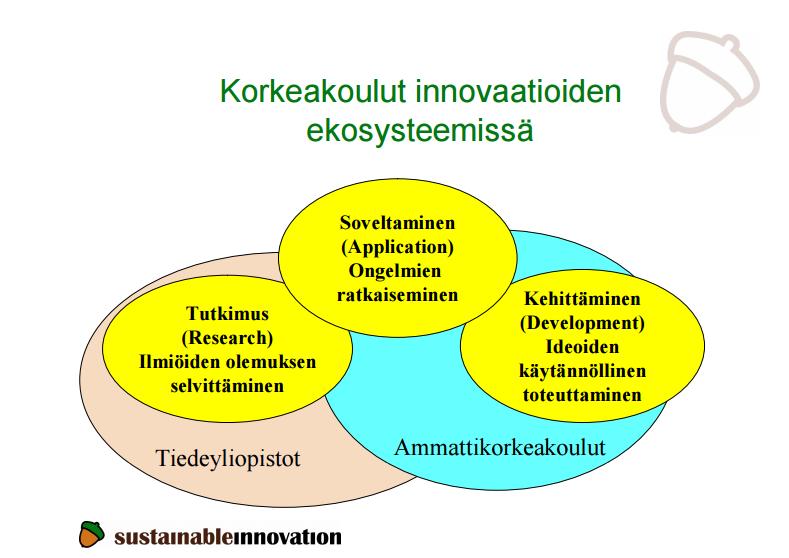 Korkeakoulut innovaatioiden ekosysteemissä

Soveltaminen (Application) Ongelmien ratkaiseminen

Tutkimus (Research) Ilmiöiden olemuksen selvittäminen

Kehittäminen (Development) Ideoiden käytännöllinen toteuttaminen

Tiedeyliopistot

Ammattikorkeakoulut

sustainableinnovation